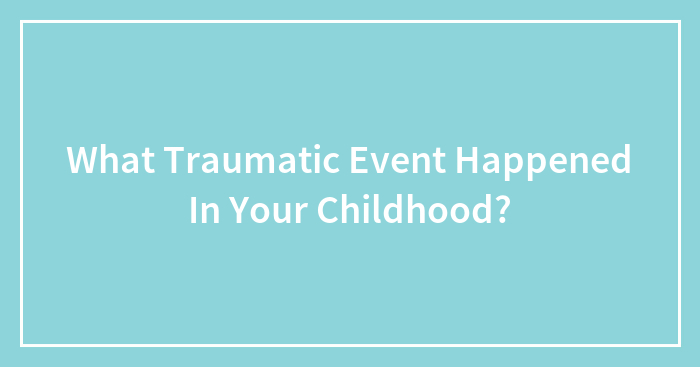 What Traumatic Event Happened In Your Childhood?